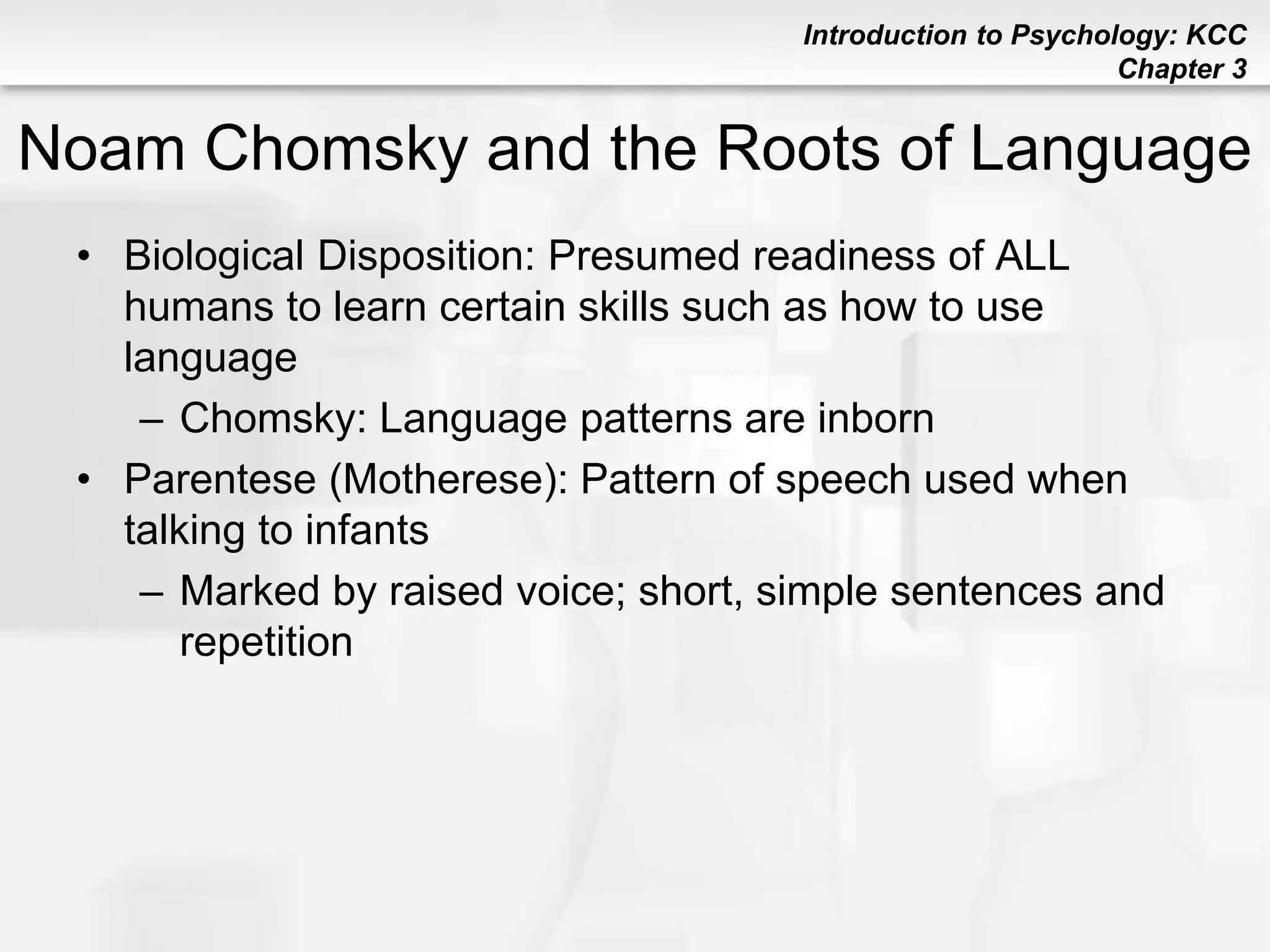 Introduction to Psychology: KCC
Chapter 3

Noam Chomsky and the Roots of Language

• Biological Disposition: Presumed readiness of ALL humans to learn certain skills such as how to use language
– Chomsky: Language patterns are inborn
• Parentese (Motherese): Pattern of speech used when talking to infants
– Marked by raised voice; short, simple sentences and repetition